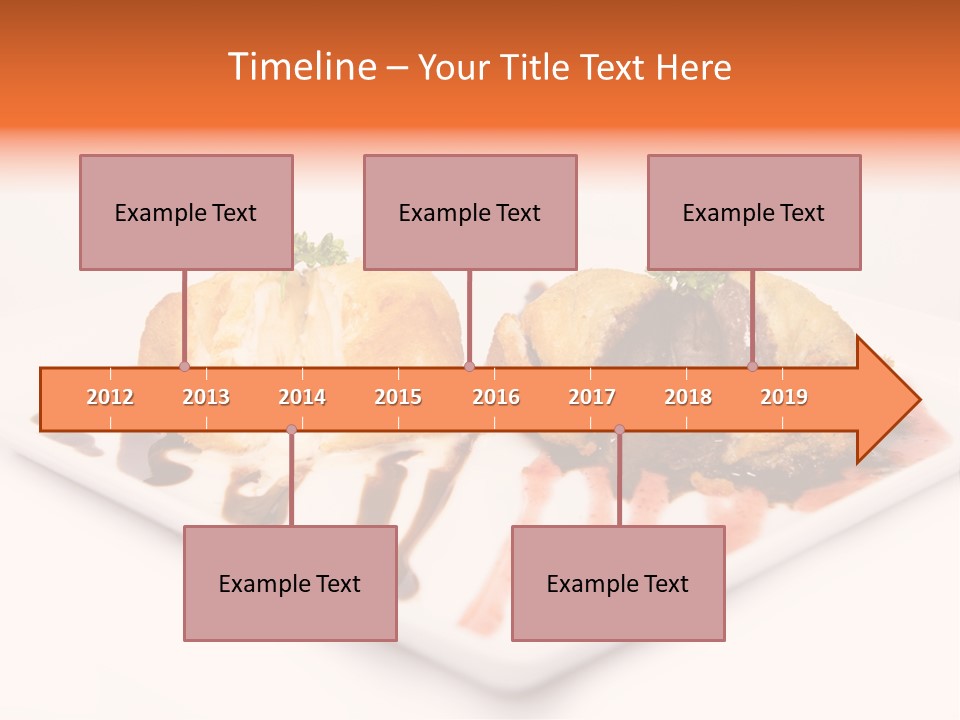 Timeline – Your Title Text Here

Example Text

Example Text

Example Text

2012 2013 2014 2015 2016 2017 2018 2019

Example Text

Example Text